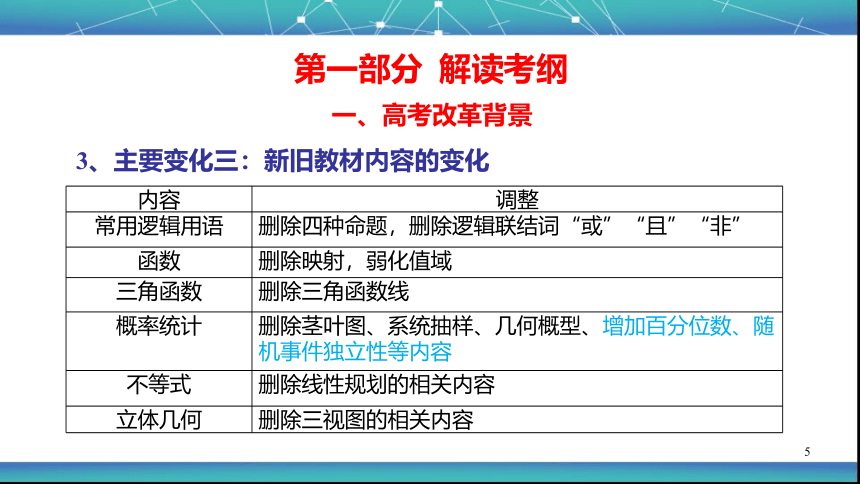 第一部分 解读考纲

一、高考改革背景

3、主要变化三：新旧教材内容的变化

| 内容 | 调整 |
|---|---|
| 常用逻辑用语 | 删除四种命题，删除逻辑联结词“或”“且”“非” |
| 函数 | 删除映射，弱化值域 |
| 三角函数 | 删除三角函数线 |
| 概率统计 | 删除茎叶图、系统抽样、几何概型、增加百分位数、随机事件独立性等内容 |
| 不等式 | 删除线性规划的相关内容 |
| 立体几何 | 删除三视图的相关内容 |

5